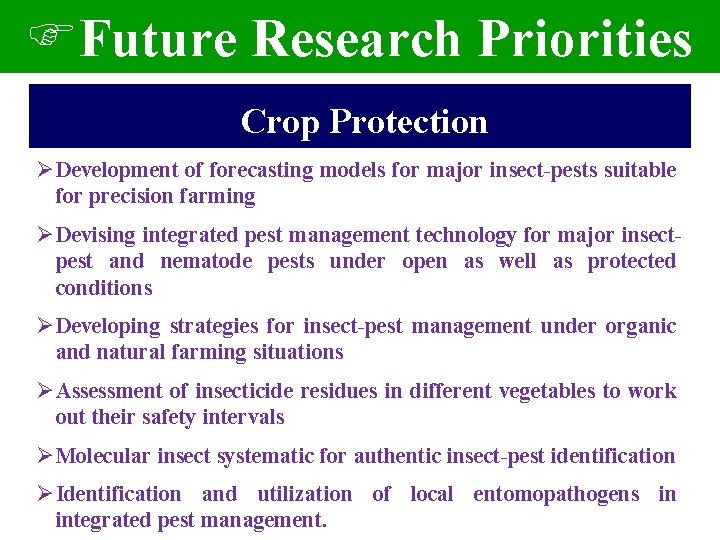 ☞ Future Research Priorities

Crop Protection

➢ Development of forecasting models for major insect-pests suitable for precision farming

➢ Devising integrated pest management technology for major insect-pest and nematode pests under open as well as protected conditions

➢ Developing strategies for insect-pest management under organic and natural farming situations

➢ Assessment of insecticide residues in different vegetables to work out their safety intervals

➢ Molecular insect systematic for authentic insect-pest identification

➢ Identification and utilization of local entomopathogens in integrated pest management.